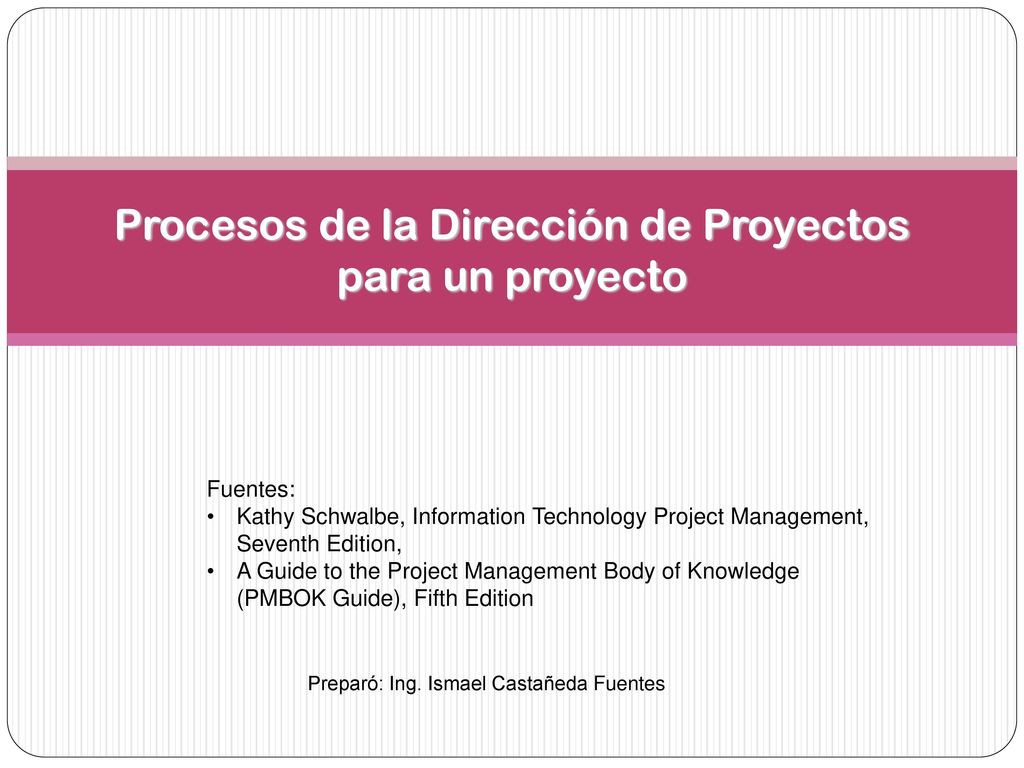 Procesos de la Dirección de Proyectos para un proyecto

Fuentes:
• Kathy Schwalbe, Information Technology Project Management, Seventh Edition,
• A Guide to the Project Management Body of Knowledge (PMBOK Guide), Fifth Edition

Preparó: Ing. Ismael Castañeda Fuentes